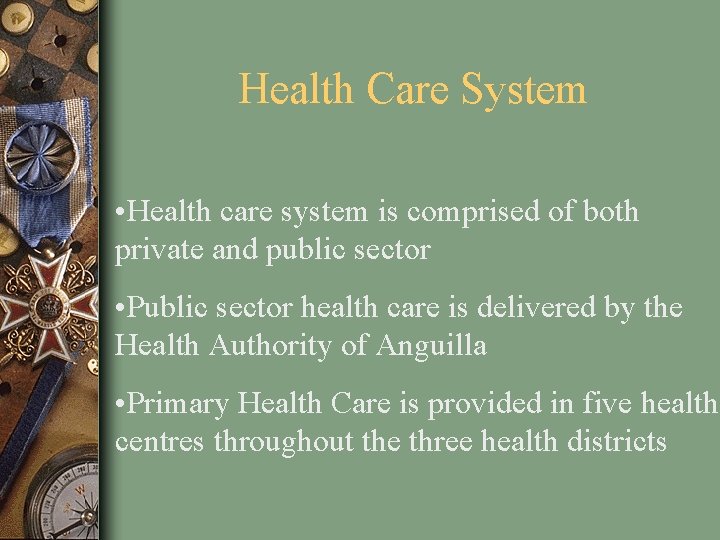 Health Care System

•Health care system is comprised of both private and public sector

•Public sector health care is delivered by the Health Authority of Anguilla

•Primary Health Care is provided in five health centres throughout the three health districts